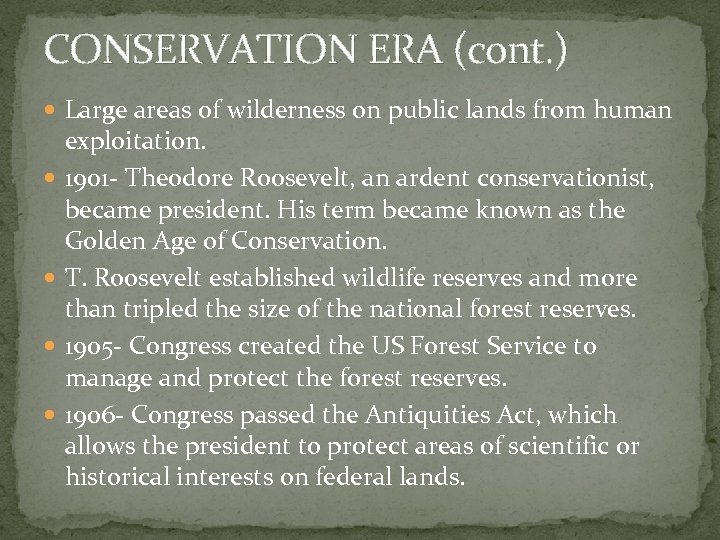 CONSERVATION ERA (cont.)

- Large areas of wilderness on public lands from human exploitation.
- 1901- Theodore Roosevelt, an ardent conservationist, became president. His term became known as the Golden Age of Conservation.
- T. Roosevelt established wildlife reserves and more than tripled the size of the national forest reserves.
- 1905- Congress created the US Forest Service to manage and protect the forest reserves.
- 1906- Congress passed the Antiquities Act, which allows the president to protect areas of scientific or historical interests on federal lands.